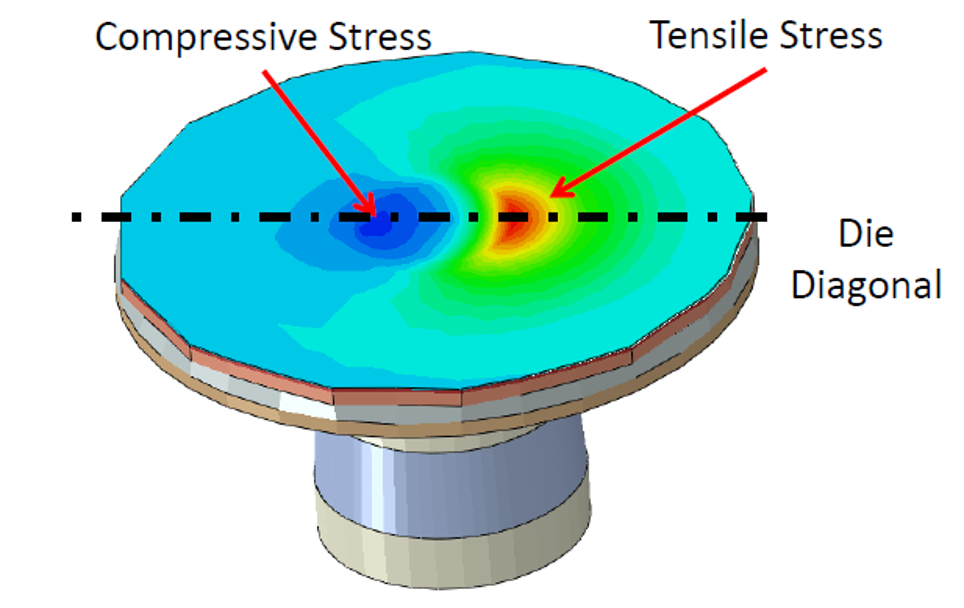 Compressive Stress

Tensile Stress

Die Diagonal